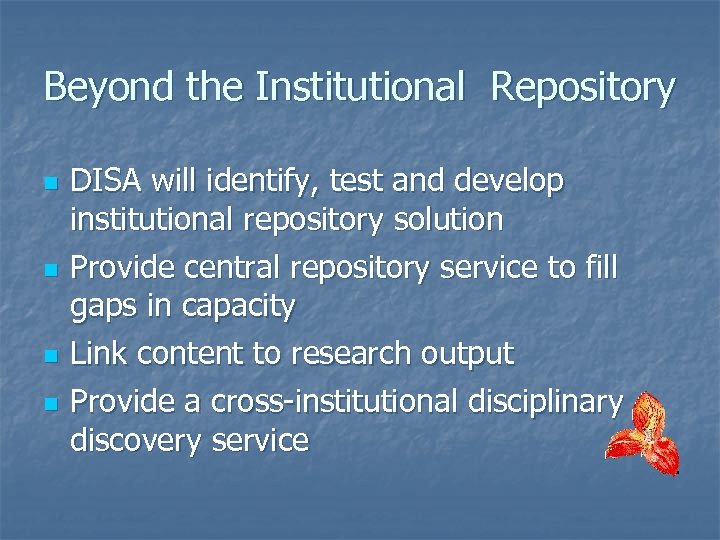 Beyond the Institutional Repository

- DISA will identify, test and develop institutional repository solution
- Provide central repository service to fill gaps in capacity
- Link content to research output
- Provide a cross-institutional disciplinary discovery service